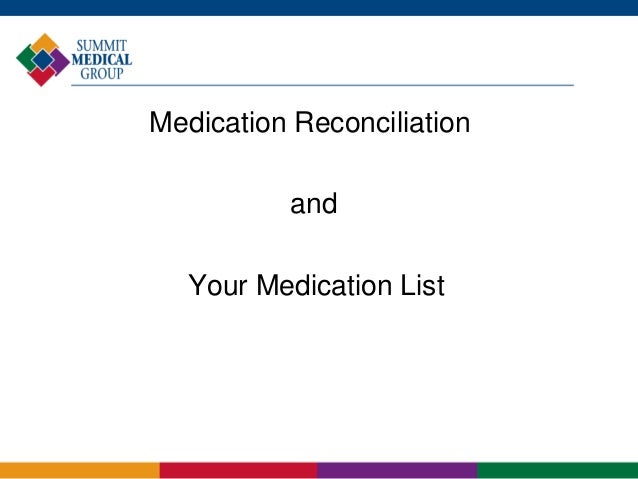 SUMMIT
MEDICAL
GROUP

Medication Reconciliation

and

Your Medication List